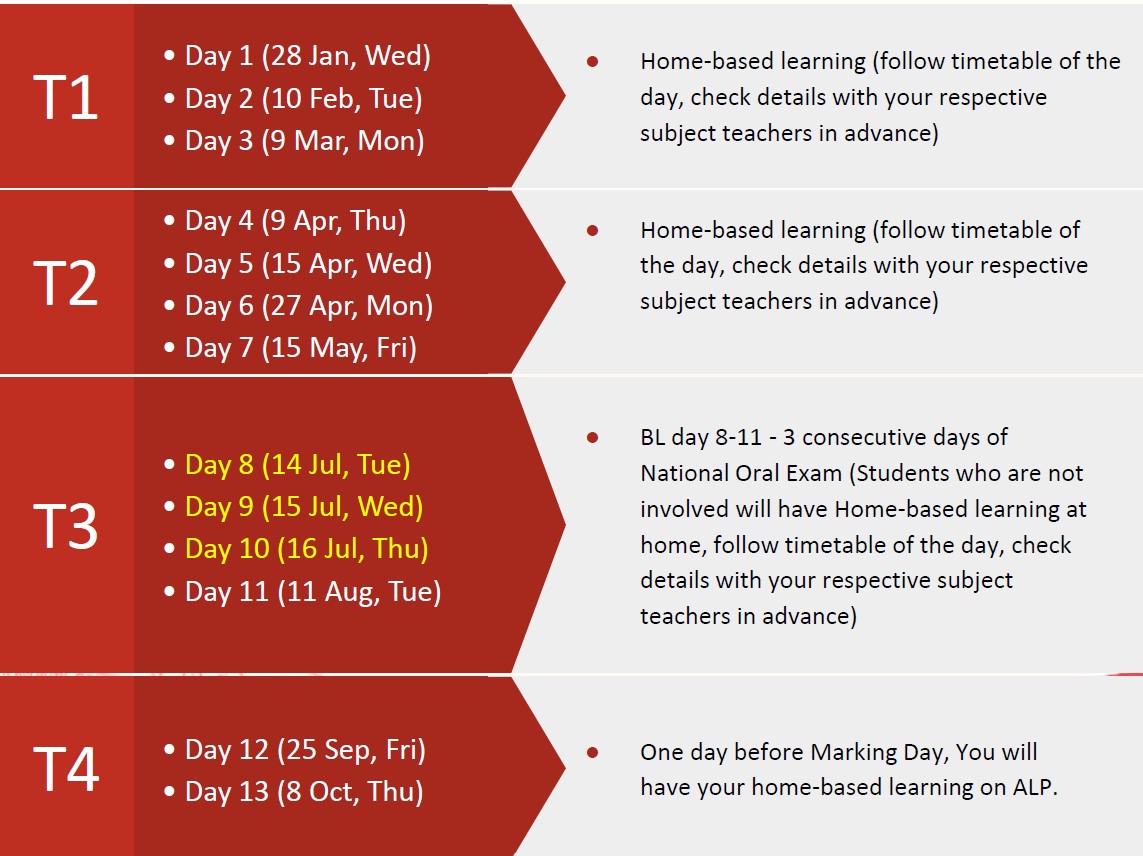 T1

• Day 1 (28 Jan, Wed)
• Day 2 (10 Feb, Tue)
• Day 3 (9 Mar, Mon)

• Home-based learning (follow timetable of the day, check details with your respective subject teachers in advance)

T2

• Day 4 (9 Apr, Thu)
• Day 5 (15 Apr, Wed)
• Day 6 (27 Apr, Mon)
• Day 7 (15 May, Fri)

• Home-based learning (follow timetable of the day, check details with your respective subject teachers in advance)

T3

• Day 8 (14 Jul, Tue)
• Day 9 (15 Jul, Wed)
• Day 10 (16 Jul, Thu)
• Day 11 (11 Aug, Tue)

• BL day 8-11 - 3 consecutive days of National Oral Exam (Students who are not involved will have Home-based learning at home, follow timetable of the day, check details with your respective subject teachers in advance)

T4

• Day 12 (25 Sep, Fri)
• Day 13 (8 Oct, Thu)

• One day before Marking Day, You will have your home-based learning on ALP.